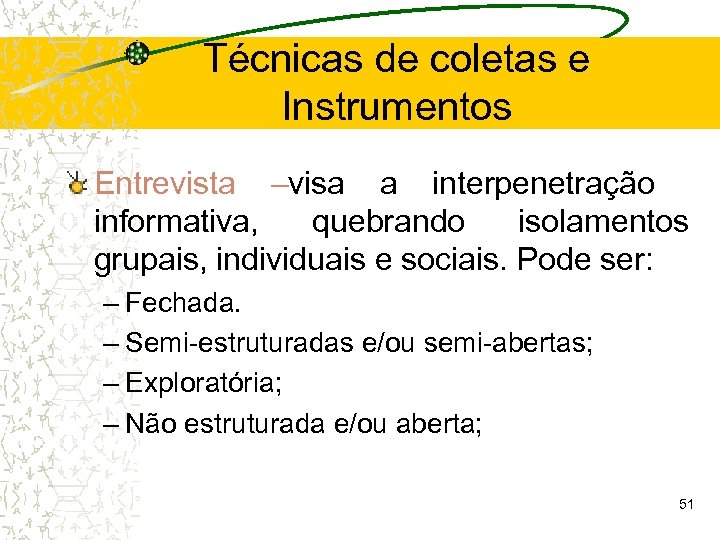 Técnicas de coletas e Instrumentos

Entrevista –visa a interpenetração informativa, quebrando isolamentos grupais, individuais e sociais. Pode ser:

– Fechada.
– Semi-estruturadas e/ou semi-abertas;
– Exploratória;
– Não estruturada e/ou aberta;

51